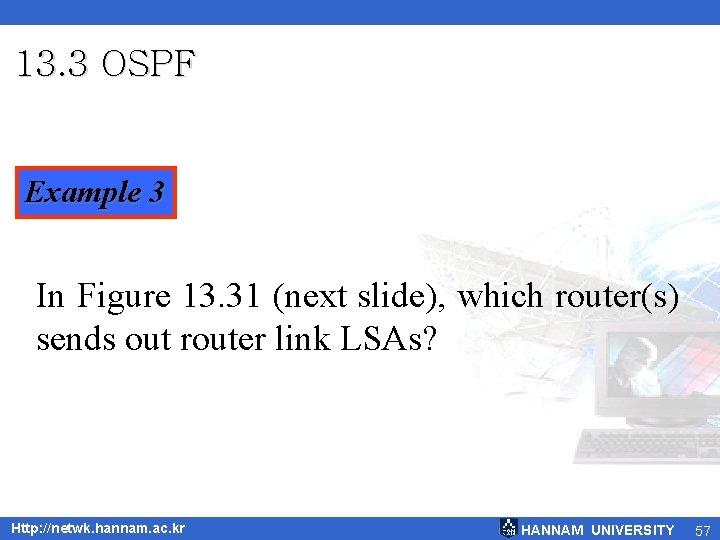 13.3 OSPF

Example 3

In Figure 13.31 (next slide), which router(s) sends out router link LSAs?

Http://netwk.hannam.ac.kr

HANNAM UNIVERSITY 57